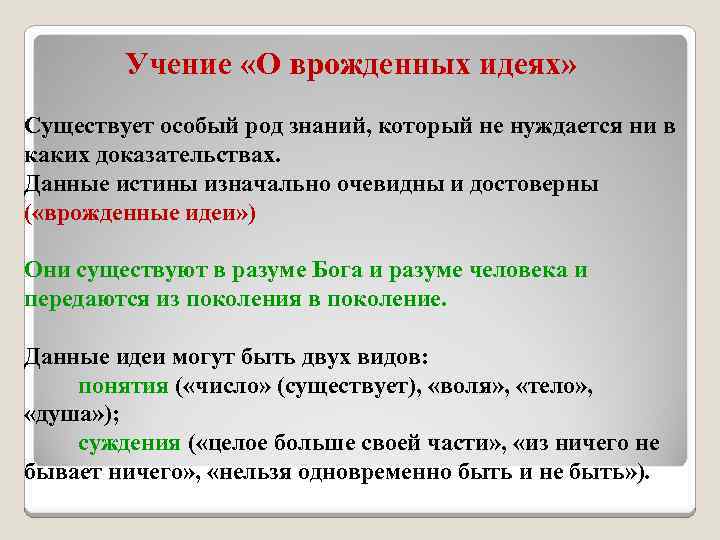 Учение «О врожденных идеях»

Существует особый род знаний, который не нуждается ни в каких доказательствах.
Данные истины изначально очевидны и достоверны («врожденные идеи»)

Они существуют в разуме Бога и разуме человека и передаются из поколения в поколение.

Данные идеи могут быть двух видов:
понятия («число» (существует), «воля», «тело», «душа»);
суждения («целое больше своей части», «из ничего не бывает ничего», «нельзя одновременно быть и не быть»).